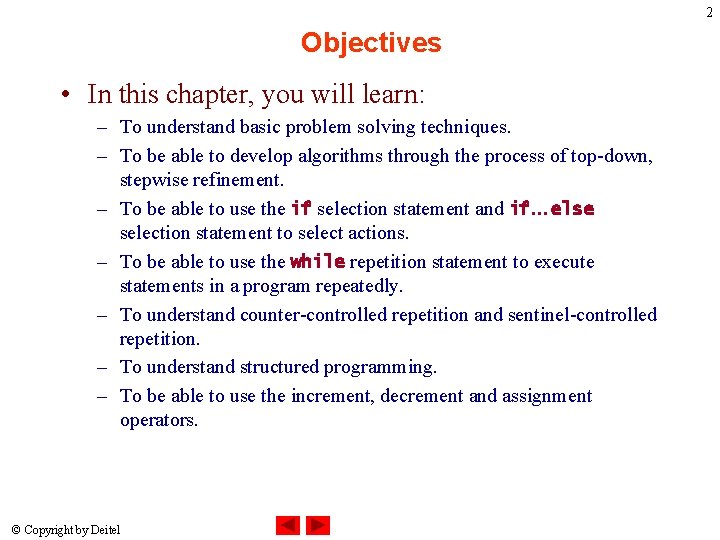 2

Objectives

• In this chapter, you will learn:
– To understand basic problem solving techniques.
– To be able to develop algorithms through the process of top-down, stepwise refinement.
– To be able to use the if selection statement and if…else selection statement to select actions.
– To be able to use the while repetition statement to execute statements in a program repeatedly.
– To understand counter-controlled repetition and sentinel-controlled repetition.
– To understand structured programming.
– To be able to use the increment, decrement and assignment operators.

© Copyright by Deitel